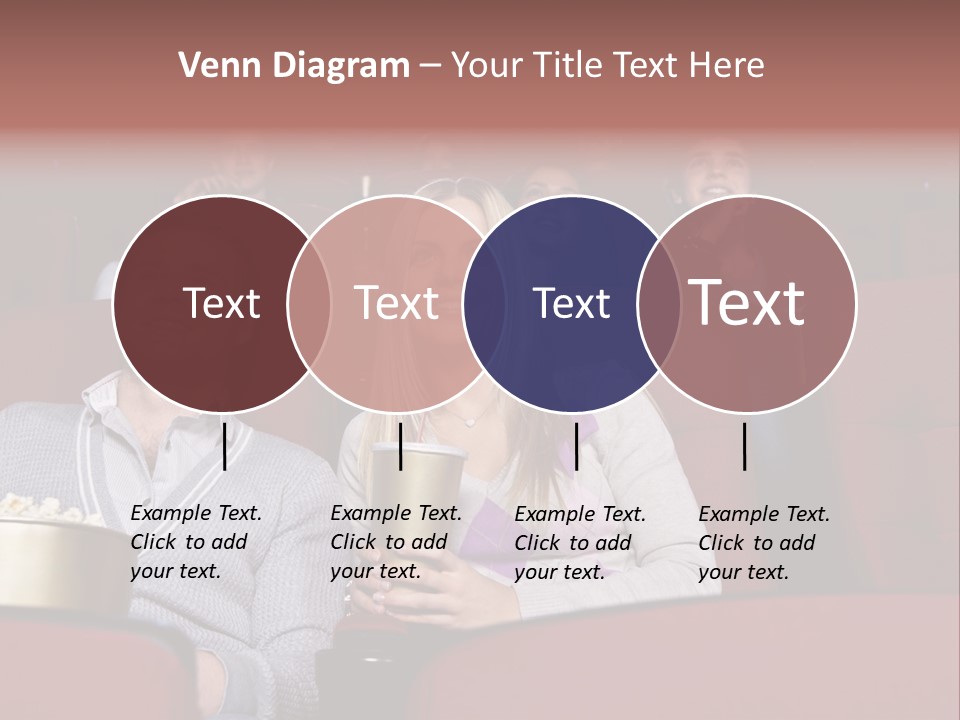 Venn Diagram – Your Title Text Here

Text

Text

Text

Text

Example Text. Click to add your text.

Example Text. Click to add your text.

Example Text. Click to add your text.

Example Text. Click to add your text.